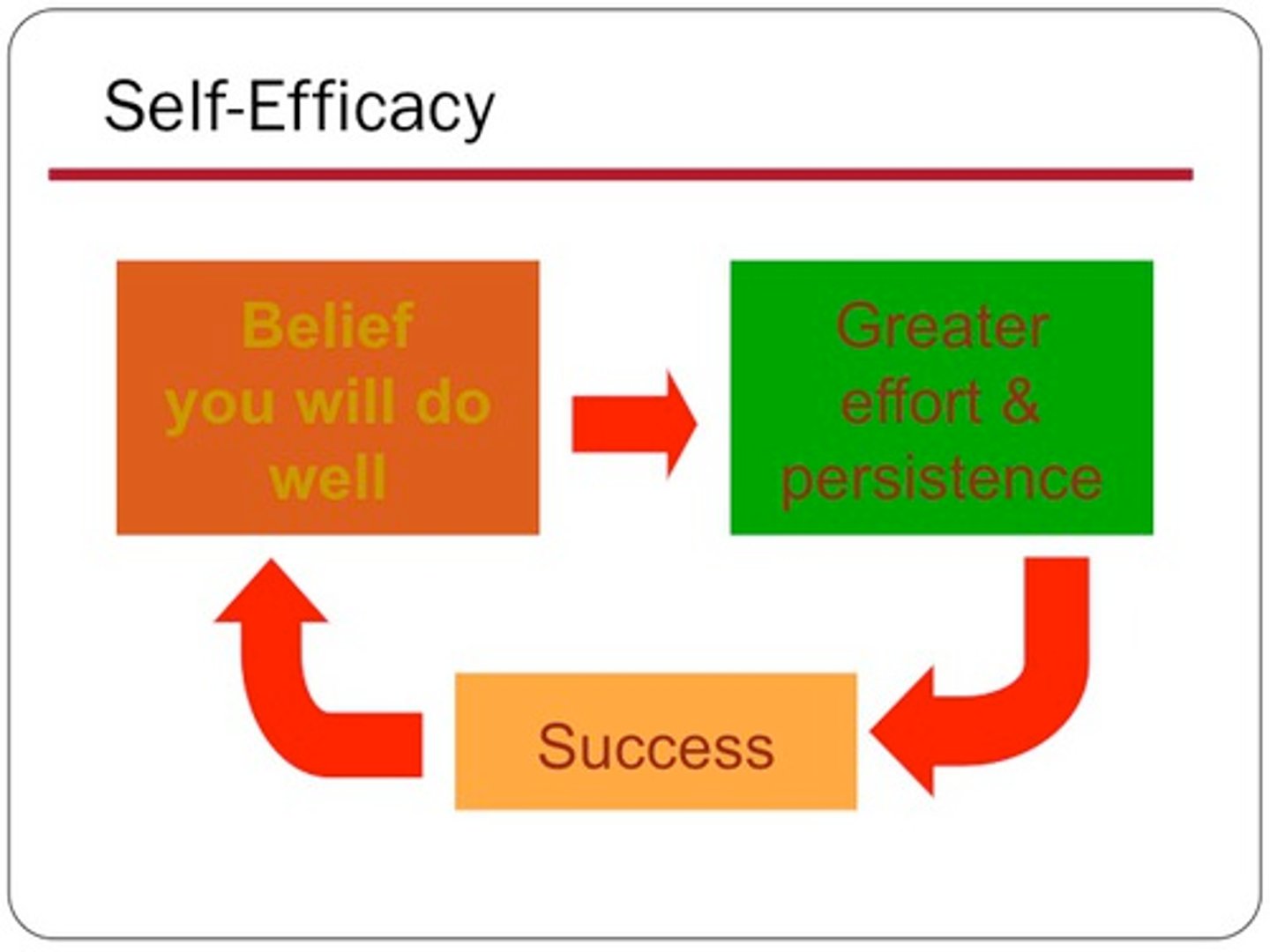 Self-Efficacy

Belief you will do well

Greater effort & persistence

Success